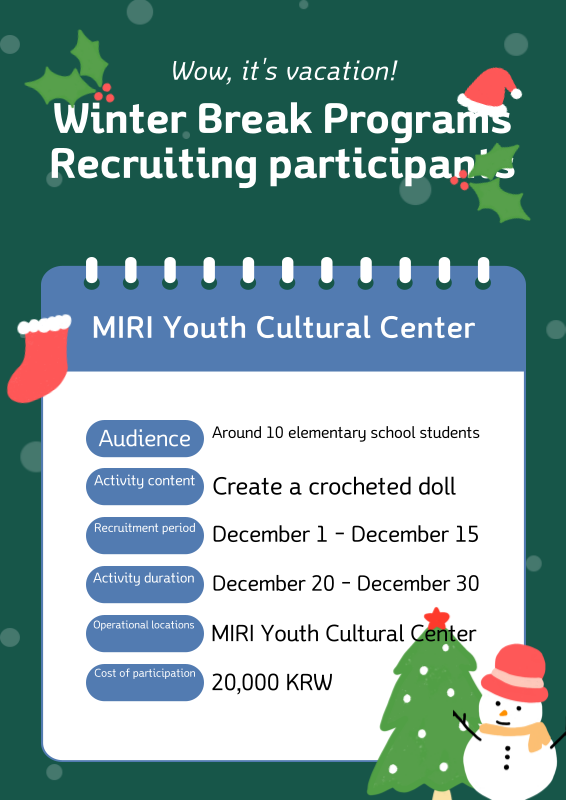 Wow, it's vacation!

Winter Break Programs
Recruiting participants

MIRI Youth Cultural Center

Audience Around 10 elementary school students

Activity content Create a crocheted doll

Recruitment period December 1 - December 15

Activity duration December 20 - December 30

Operational locations MIRI Youth Cultural Center

Cost of participation 20,000 KRW